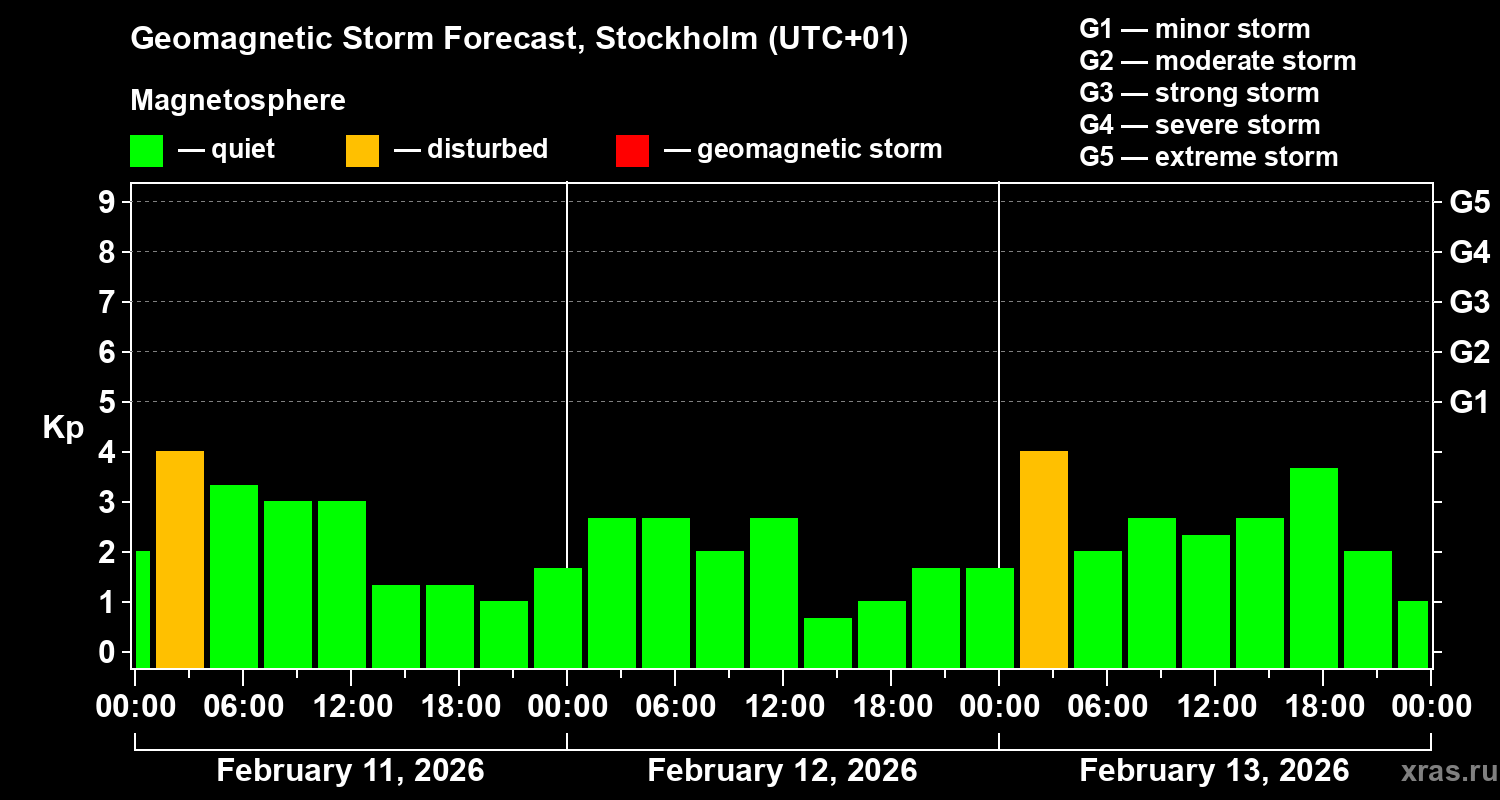 Geomagnetic Storm Forecast, Stockholm (UTC+01)

Magnetosphere

— quiet — disturbed — geomagnetic storm

G1 — minor storm
G2 — moderate storm
G3 — strong storm
G4 — severe storm
G5 — extreme storm

Kp

9
8
7
6
5
4
3
2
1
0

G5
G4
G3
G2
G1

00:00 06:00 12:00 18:00 00:00 06:00 12:00 18:00 00:00 06:00 12:00 18:00 00:00

February 11, 2026

February 12, 2026

February 13, 2026

xras.ru